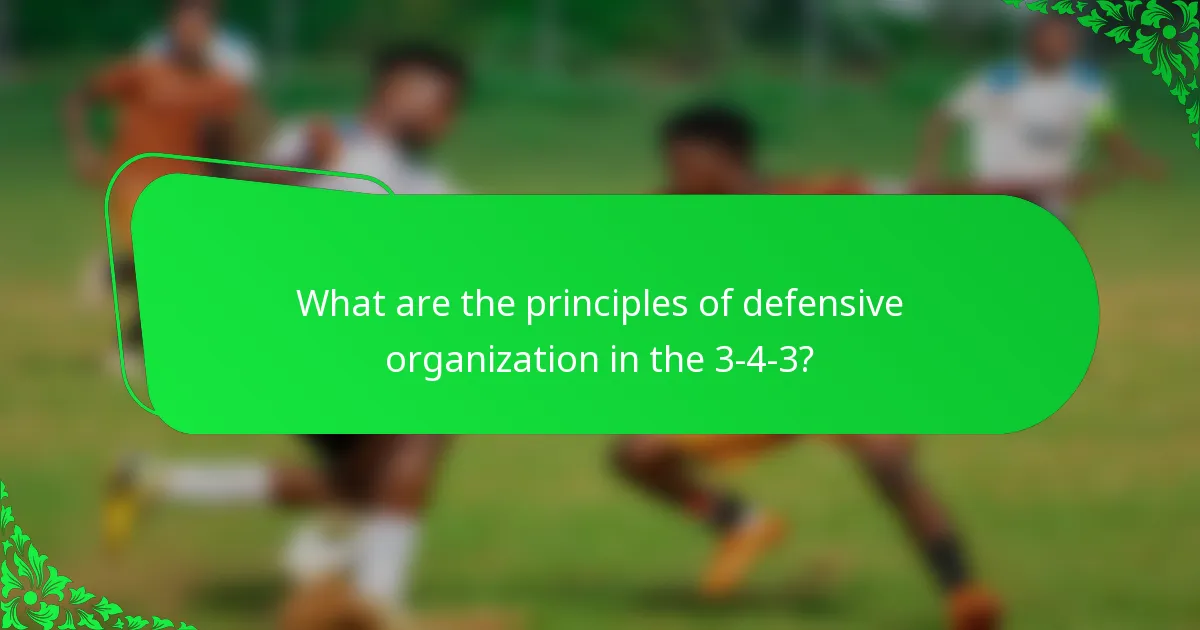 What are the principles of defensive organization in the 3-4-3?